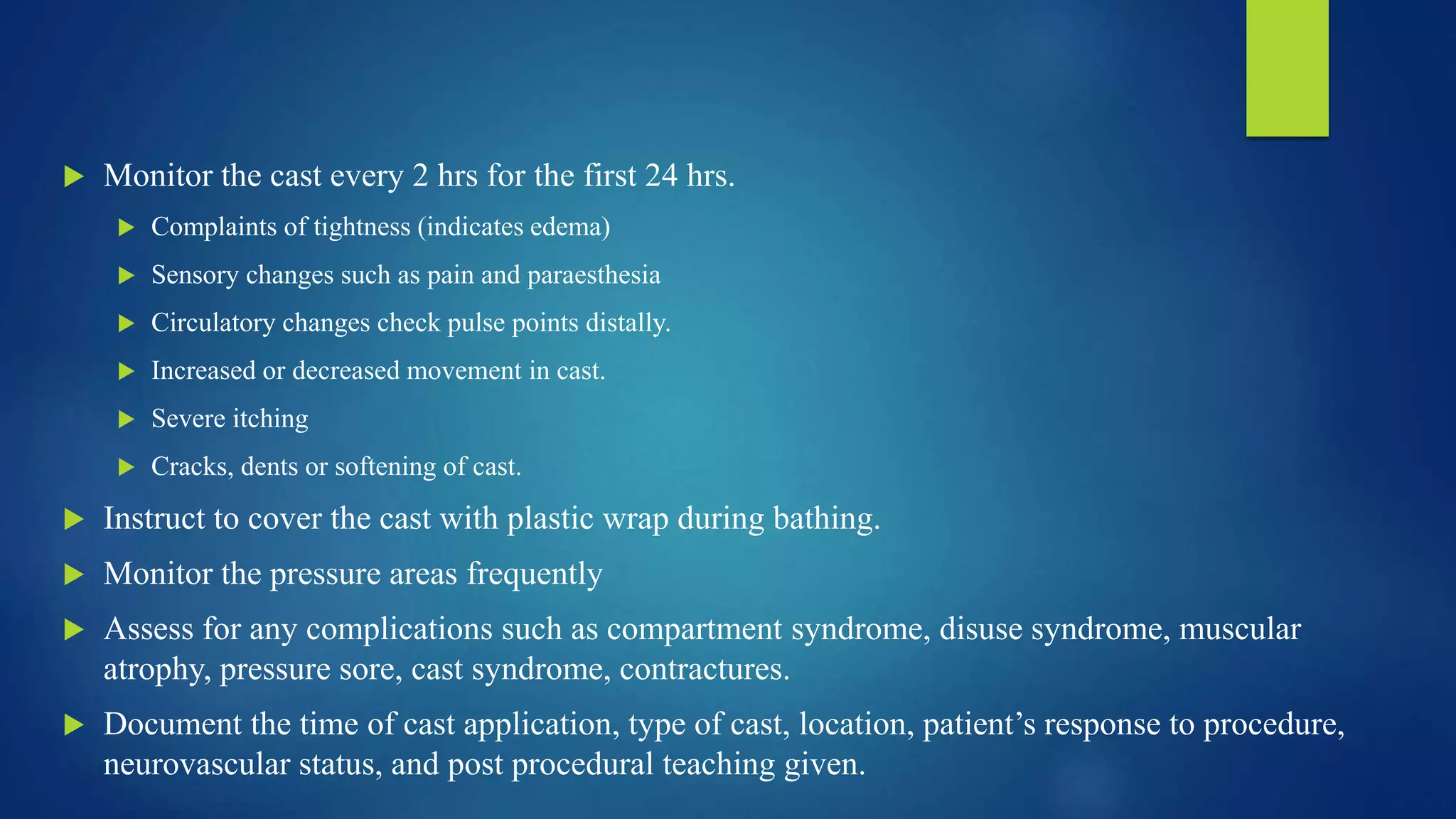 Monitor the cast every 2 hrs for the first 24 hrs.

Complaints of tightness (indicates edema)

Sensory changes such as pain and paraesthesia

Circulatory changes check pulse points distally.

Increased or decreased movement in cast.

Severe itching

Cracks, dents or softening of cast.

Instruct to cover the cast with plastic wrap during bathing.

Monitor the pressure areas frequently

Assess for any complications such as compartment syndrome, disuse syndrome, muscular atrophy, pressure sore, cast syndrome, contractures.

Document the time of cast application, type of cast, location, patient’s response to procedure, neurovascular status, and post procedural teaching given.